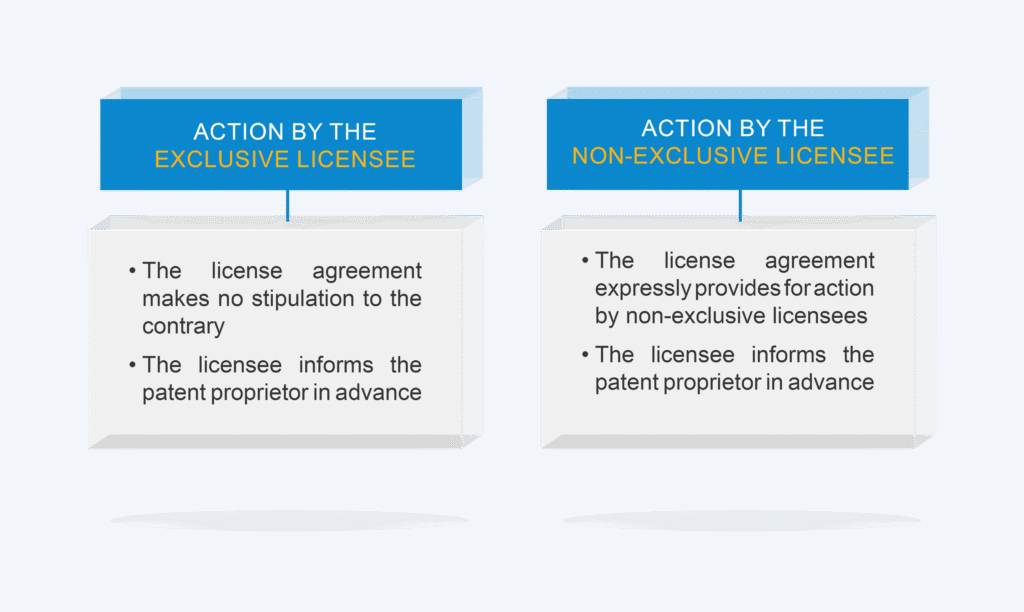 ACTION BY THE
EXCLUSIVE LICENSEE

• The license agreement makes no stipulation to the contrary
• The licensee informs the patent proprietor in advance

ACTION BY THE
NON-EXCLUSIVE LICENSEE

• The license agreement expressly provides for action by non-exclusive licensees
• The licensee informs the patent proprietor in advance